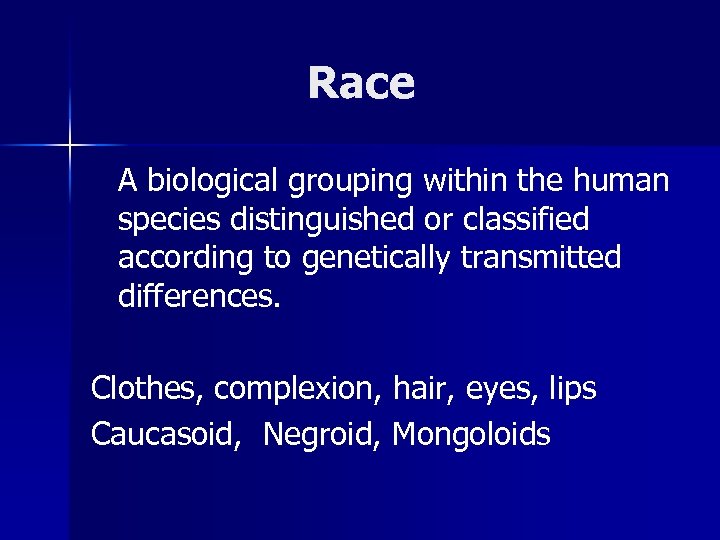 Race

A biological grouping within the human species distinguished or classified according to genetically transmitted differences.

Clothes, complexion, hair, eyes, lips

Caucasoid, Negroid, Mongoloids